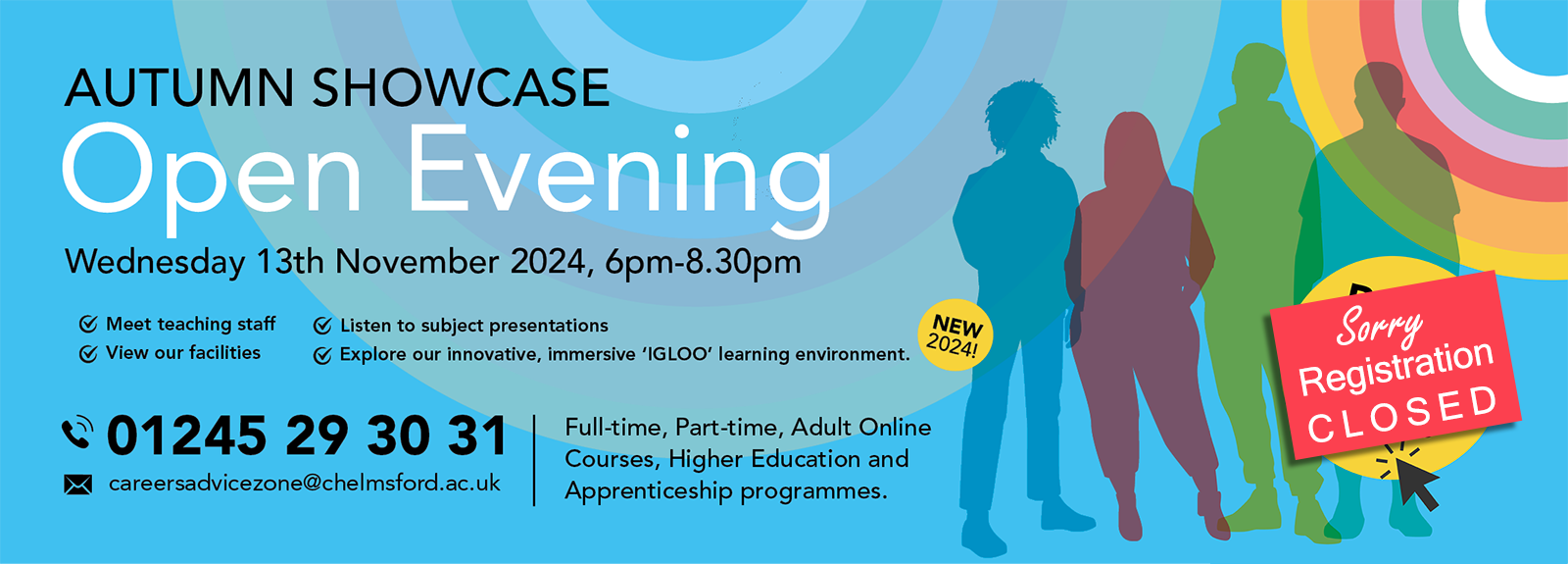 AUTUMN SHOWCASE
Open Evening
Wednesday 13th November 2024, 6pm-8.30pm

Meet teaching staff
View our facilities

Listen to subject presentations
Explore our innovative, immersive 'IGLOO' learning environment.

NEW 2024!

01245 29 30 31
careersadvicezone@chelmsford.ac.uk

Full-time, Part-time, Adult Online Courses, Higher Education and Apprenticeship programmes.

Sorry Registration CLOSED